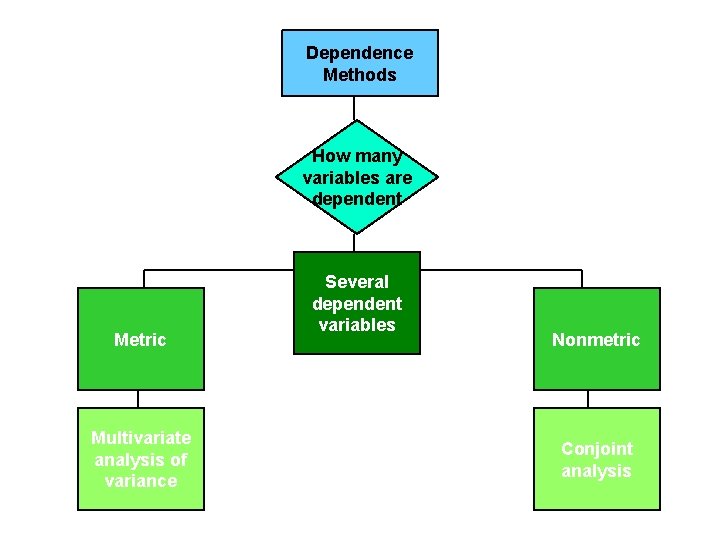 Dependence Methods

How many variables are dependent

Several dependent variables

Metric

Nonmetric

Multivariate analysis of variance

Conjoint analysis